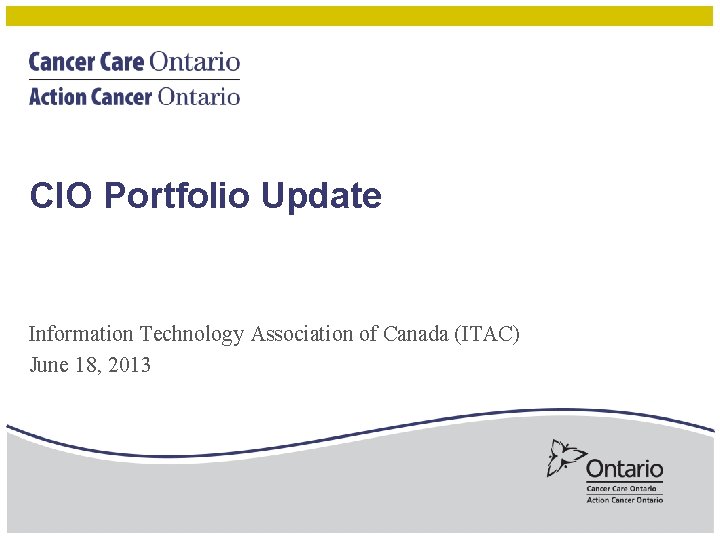 Cancer Care Ontario
Action Cancer Ontario

CIO Portfolio Update

Information Technology Association of Canada (ITAC)
June 18, 2013

Ontario
Cancer Care Ontario
Action Cancer Ontario